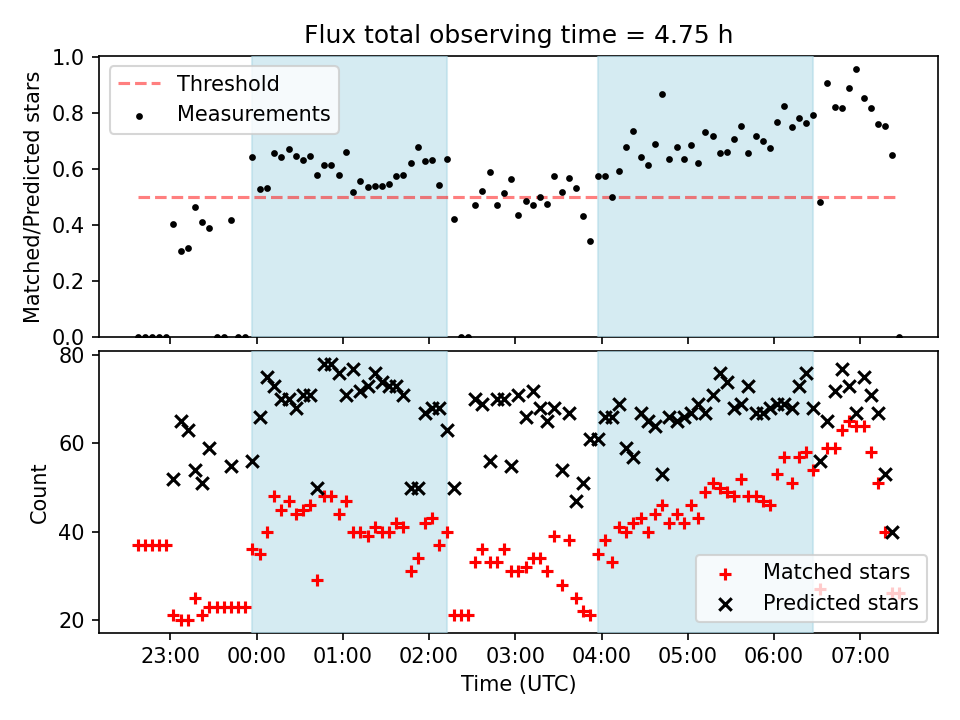 Flux total observing time = 4.75 h

Threshold
Measurements

Matched/Predicted stars
1.0
0.8
0.6
0.4
0.2
0.0

Count
80
60
40
20

Matched stars
Predicted stars

23:00
00:00
01:00
02:00
03:00
04:00
05:00
06:00
07:00
Time (UTC)